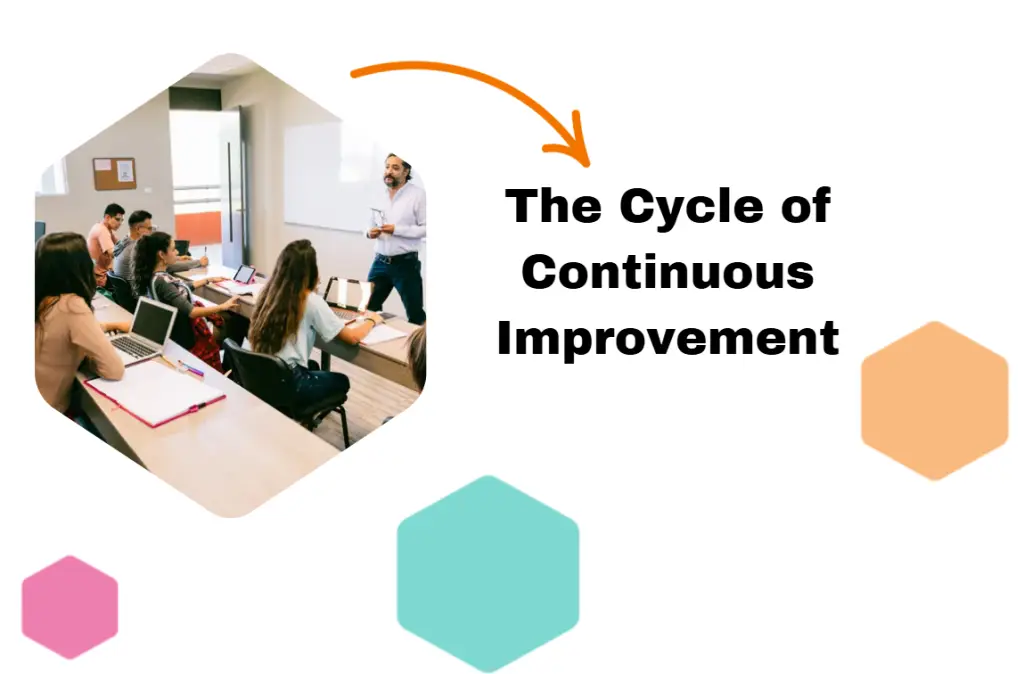 The Cycle of Continuous Improvement